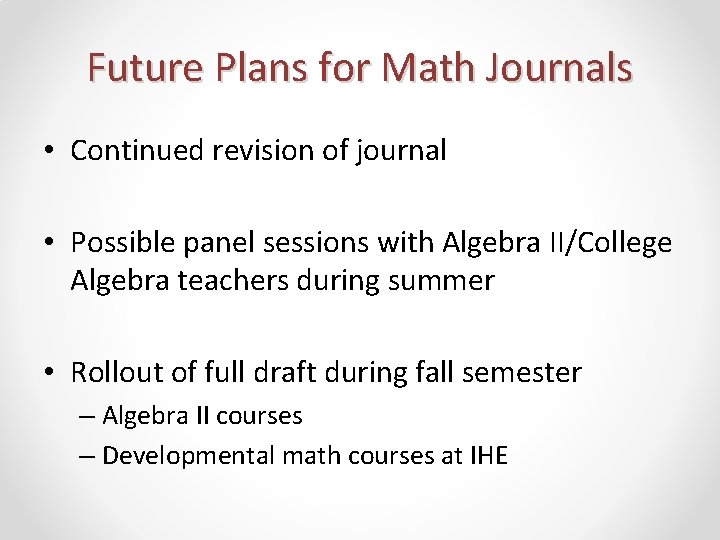 Future Plans for Math Journals

• Continued revision of journal

• Possible panel sessions with Algebra II/College Algebra teachers during summer

• Rollout of full draft during fall semester
– Algebra II courses
– Developmental math courses at IHE